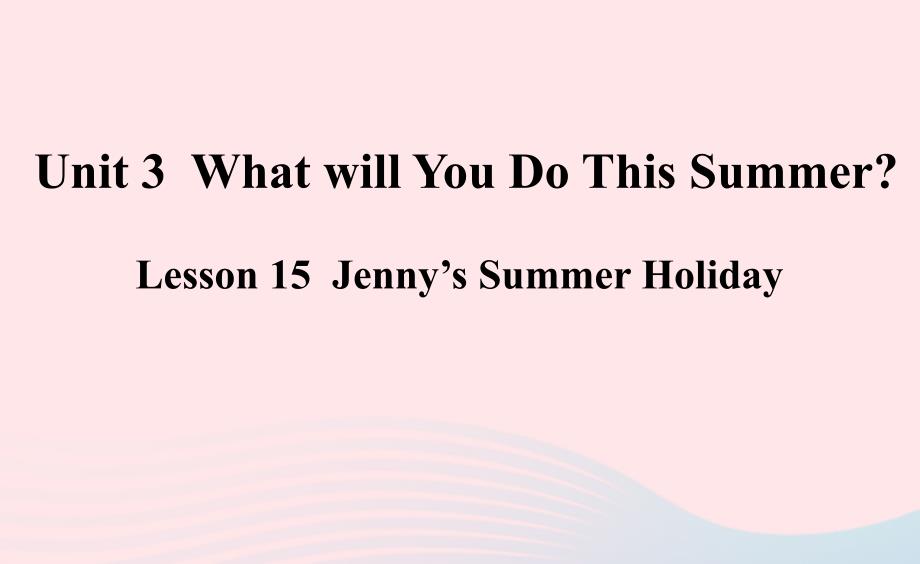 Unit 3 What will You Do This Summer?

Lesson 15 Jenny's Summer Holiday